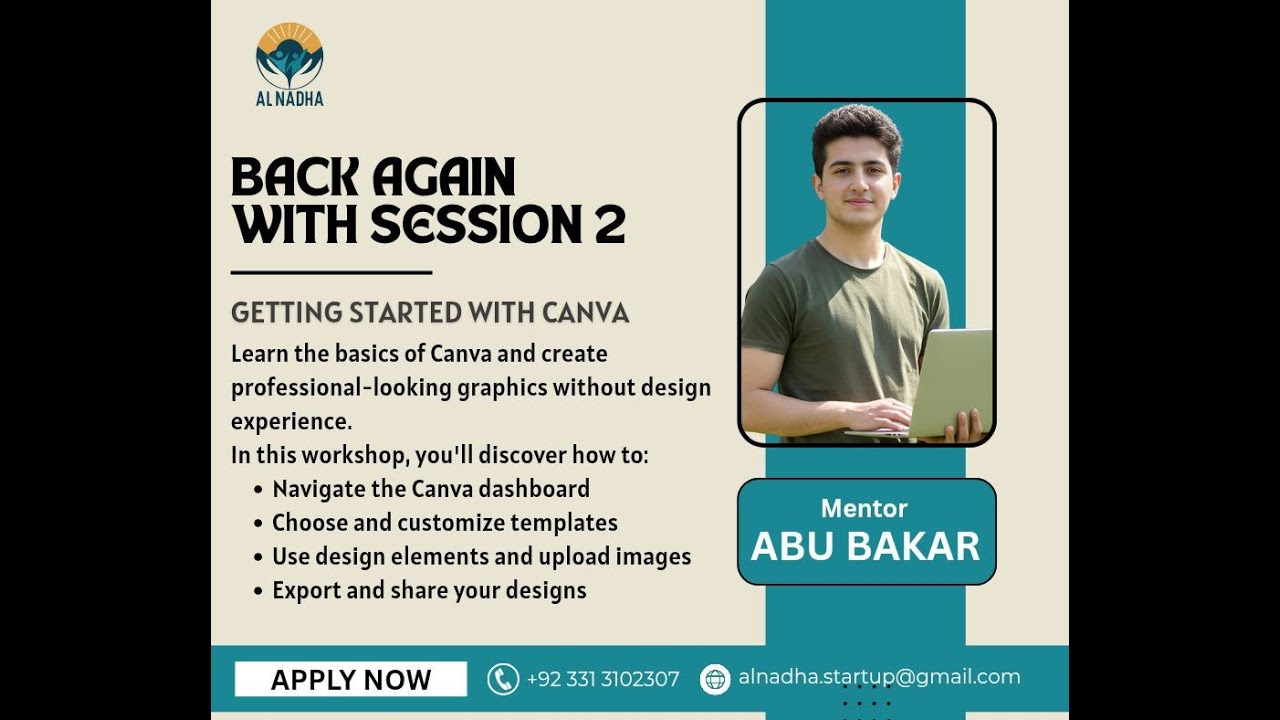 AL NADHA

BACK AGAIN WITH SESSION 2

GETTING STARTED WITH CANVA

Learn the basics of Canva and create professional-looking graphics without design experience.
In this workshop, you'll discover how to:
• Navigate the Canva dashboard
• Choose and customize templates
• Use design elements and upload images
• Export and share your designs

Mentor
ABU BAKAR

APPLY NOW

+92 331 3102307

alnadha.startup@gmail.com